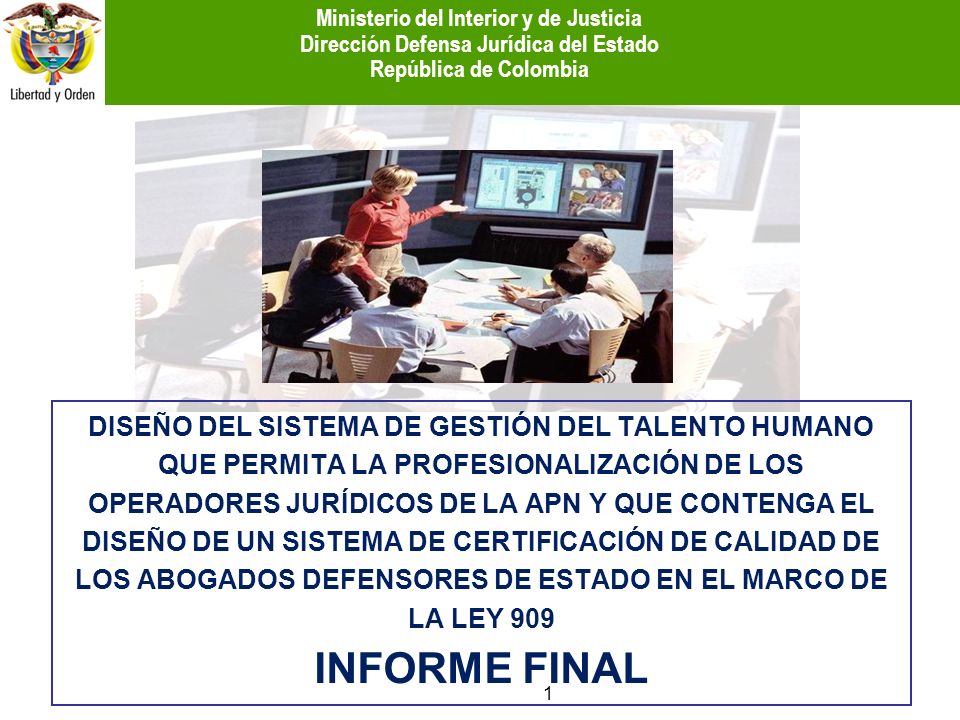 Libertad y Orden

Ministerio del Interior y de Justicia
Dirección Defensa Jurídica del Estado
República de Colombia

DISEÑO DEL SISTEMA DE GESTIÓN DEL TALENTO HUMANO QUE PERMITA LA PROFESIONALIZACIÓN DE LOS OPERADORES JURÍDICOS DE LA APN Y QUE CONTENGA EL DISEÑO DE UN SISTEMA DE CERTIFICACIÓN DE CALIDAD DE LOS ABOGADOS DEFENSORES DE ESTADO EN EL MARCO DE LA LEY 909

INFORME FINAL

1